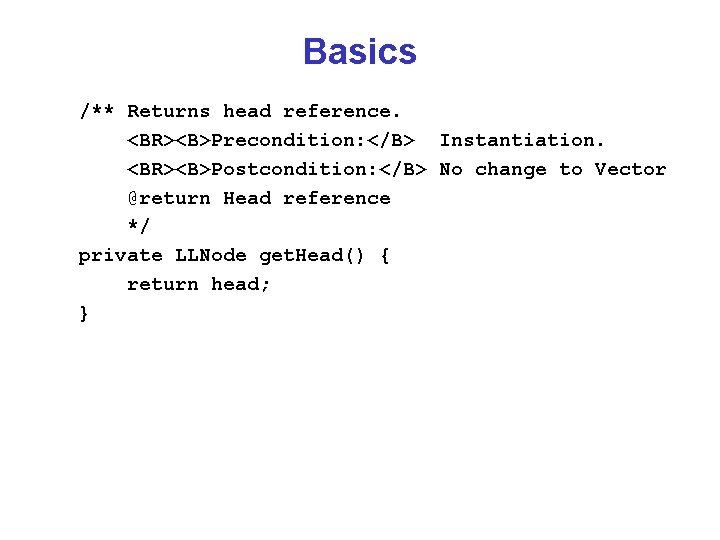 Basics

/** Returns head reference.
    <BR><B>Precondition:</B>  Instantiation.
    <BR><B>Postcondition:</B> No change to Vector
    @return Head reference
    */
private LLNode getHead() {
    return head;
}